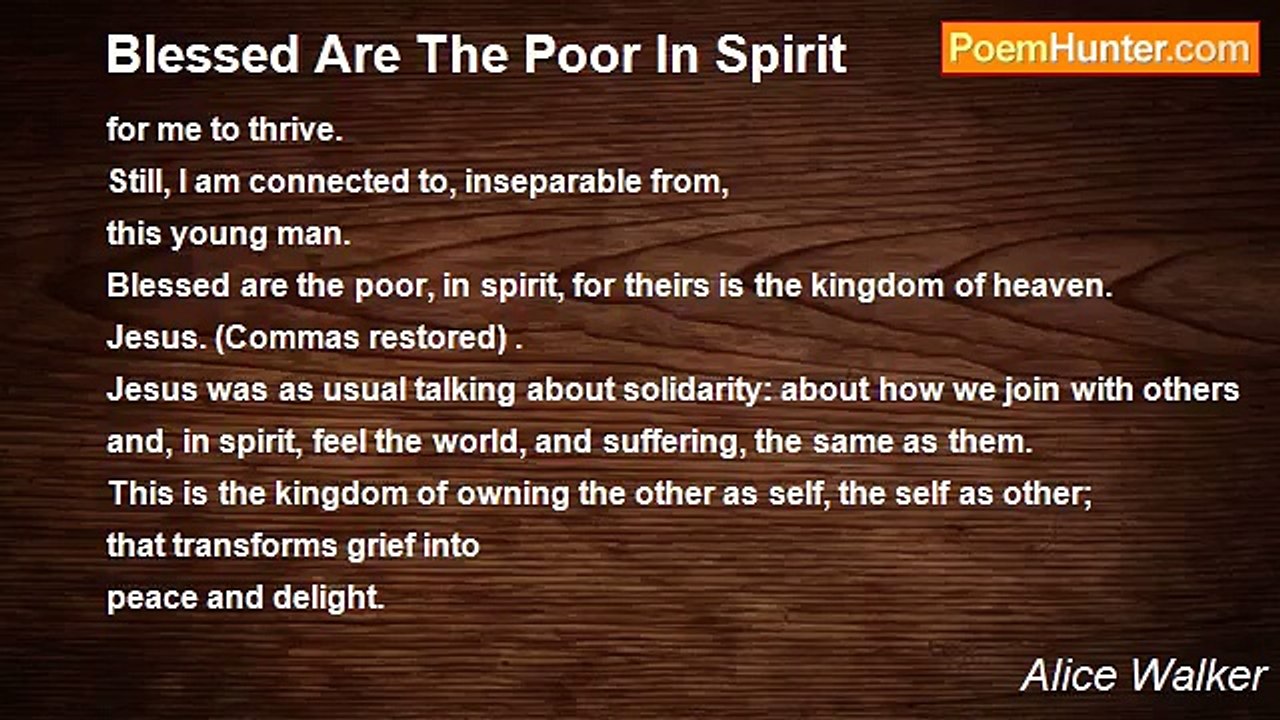 Blessed Are The Poor In Spirit

PoemHunter.com

for me to thrive.
Still, I am connected to, inseparable from,
this young man.
Blessed are the poor, in spirit, for theirs is the kingdom of heaven.
Jesus. (Commas restored) .
Jesus was as usual talking about solidarity: about how we join with others
and, in spirit, feel the world, and suffering, the same as them.
This is the kingdom of owning the other as self, the self as other;
that transforms grief into
peace and delight.

Alice Walker